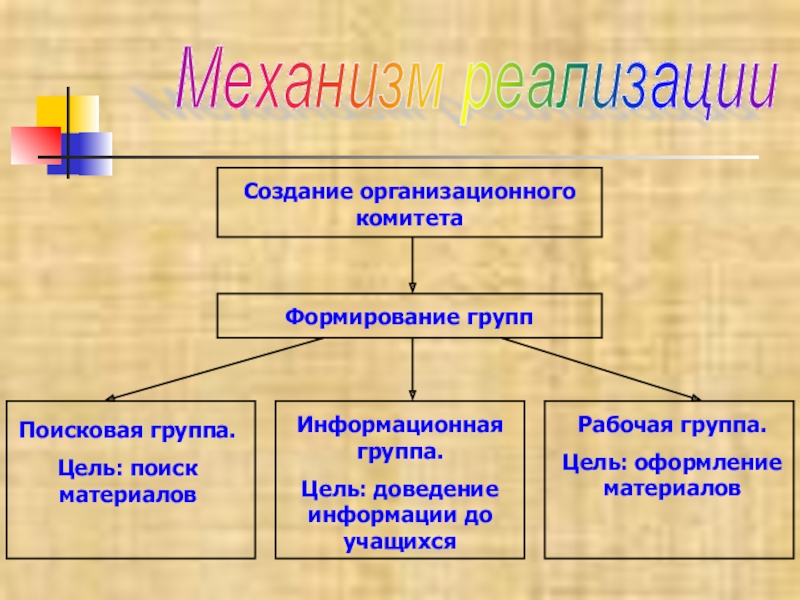 Механизм реализации

Создание организационного комитета

Формирование групп

Поисковая группа.

Цель: поиск материалов

Информационная группа.

Цель: доведение информации до учащихся

Рабочая группа.

Цель: оформление материалов